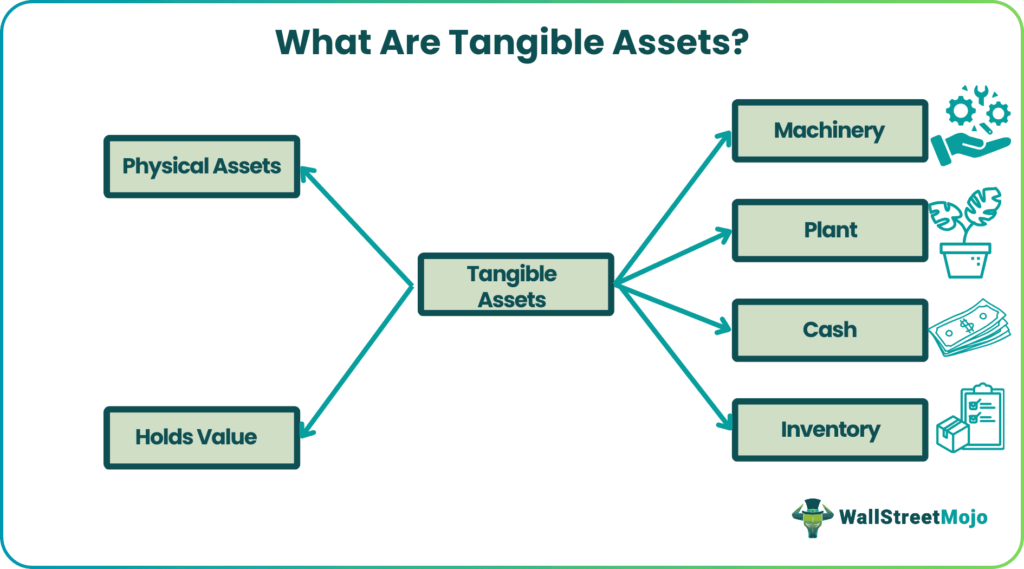 What Are Tangible Assets?

Physical Assets

Holds Value

Tangible Assets

Machinery

Plant

Cash

Inventory

WallStreetMojo